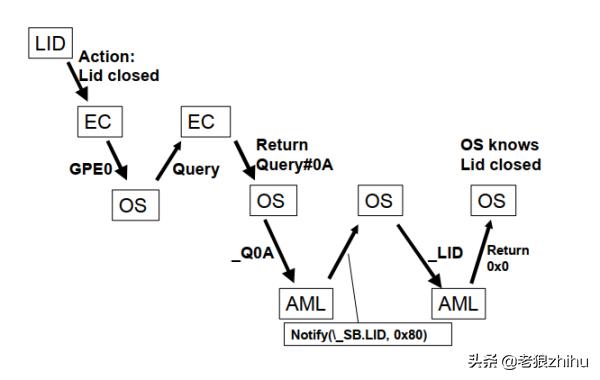 LID
Action:
Lid closed

EC

GPE0

OS

Query

EC

Return
Query#0A

OS

_Q0A

AML

Notify(\_SB.LID, 0x80)

OS

_LID

AML

Return
0x0

OS knows
Lid closed

OS

头条 @老狼zhihu